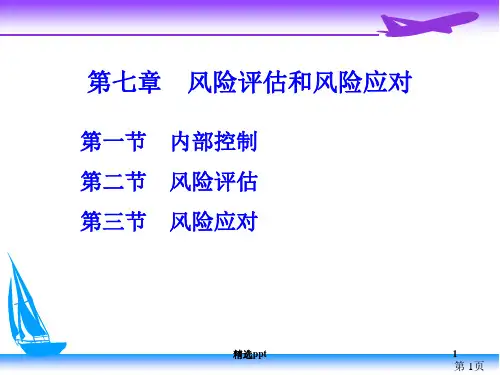 第七章　风险评估和风险应对

第一节　内部控制

第二节　风险评估

第三节　风险应对

精选ppt

1

第 1页